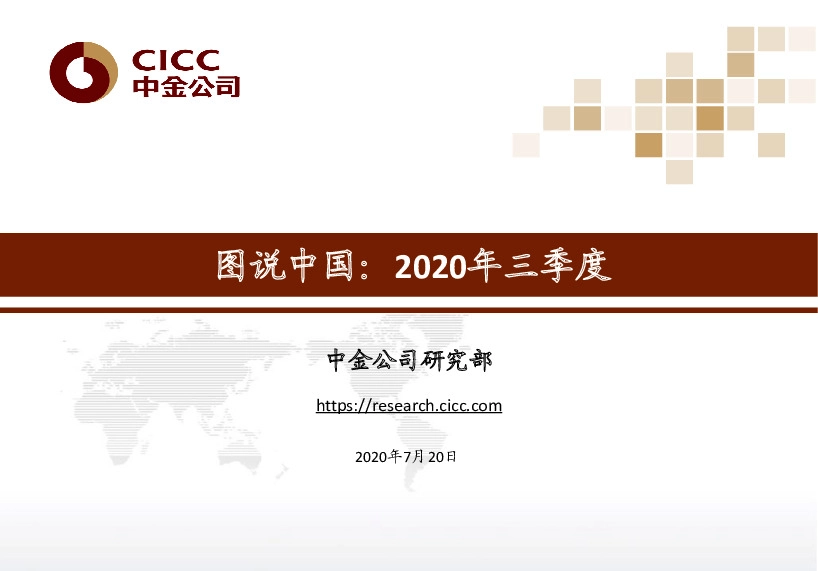 CICC
中金公司

图说中国：2020年三季度

中金公司研究部

https://research.cicc.com

2020年7月20日